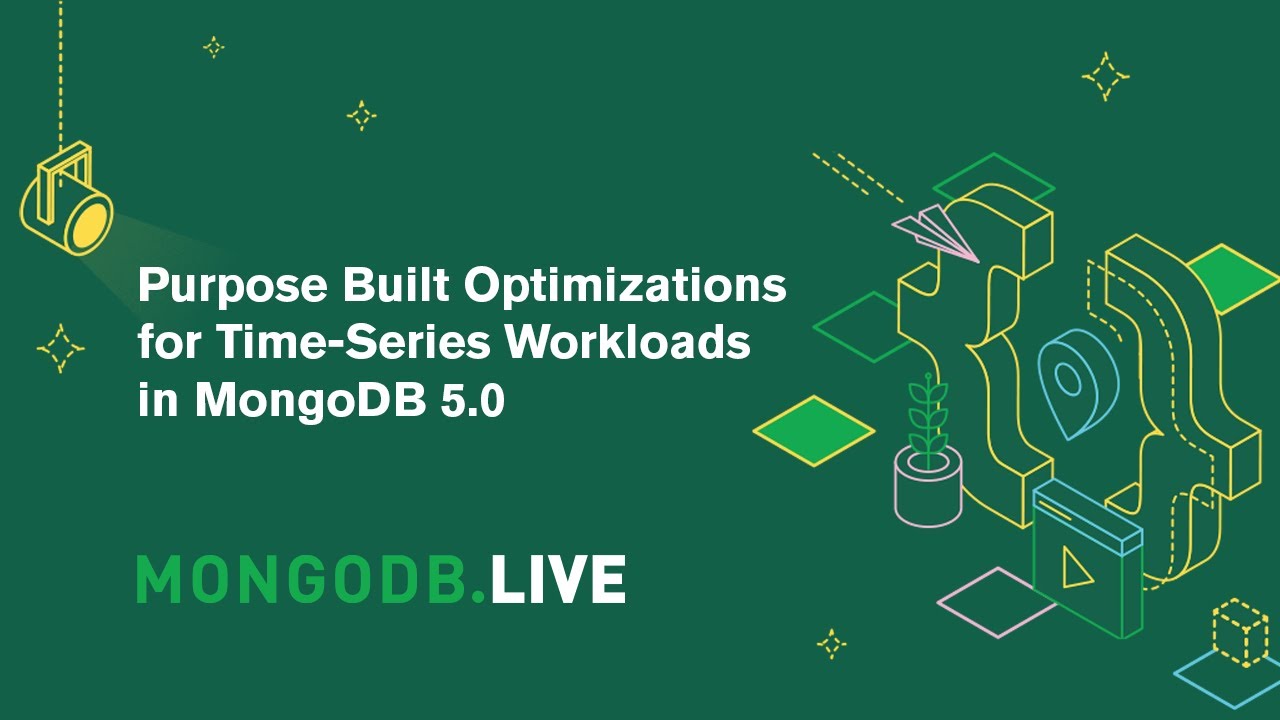 Purpose Built Optimizations for Time-Series Workloads in MongoDB 5.0

MONGODB.LIVE